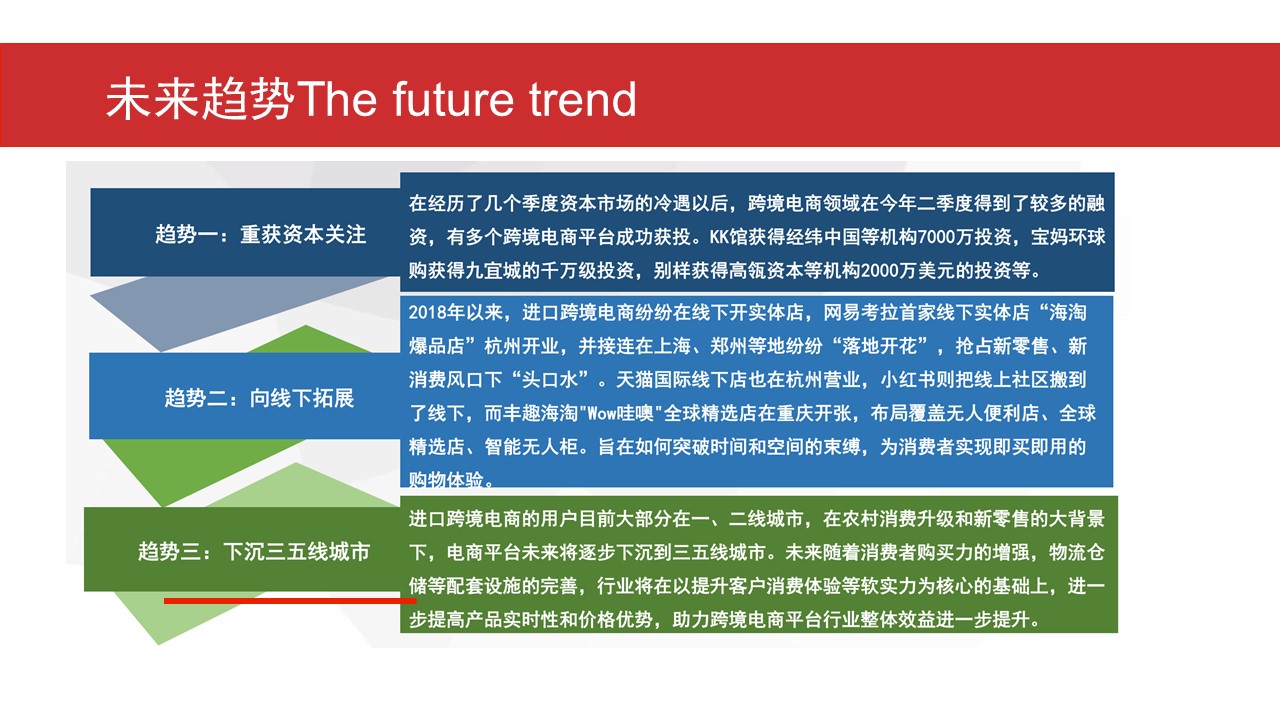 未来趋势The future trend

趋势一：重获资本关注

在经历了几个季度资本市场的冷遇以后，跨境电商领域在今年二季度得到了较多的融资，有多个跨境电商平台成功获投。KK馆获得经纬中国等机构7000万投资，宝妈环球购获得九宜城的千万级投资，别样获得高瓴资本等机构2000万美元的投资等。

趋势二：向线下拓展

2018年以来，进口跨境电商纷纷在线下开实体店，网易考拉首家线下实体店“海淘爆品店”杭州开业，并接连在上海、郑州等地纷纷“落地开花”，抢占新零售、新消费风口下“头口水”。天猫国际线下店也在杭州营业，小红书则把线上社区搬到了线下，而丰趣海淘"Wow哇噢"全球精选店在重庆开张，布局覆盖无人便利店、全球精选店、智能无人柜。旨在如何突破时间和空间的束缚，为消费者实现即买即用的购物体验。

趋势三：下沉三五线城市

进口跨境电商的用户目前大部分在一、二线城市，在农村消费升级和新零售的大背景下，电商平台未来将逐步下沉到三五线城市。未来随着消费者购买力的增强，物流仓储等配套设施的完善，行业将在以提升客户消费体验等软实力为核心的基础上，进一步提高产品实时性和价格优势，助力跨境电商平台行业整体效益进一步提升。